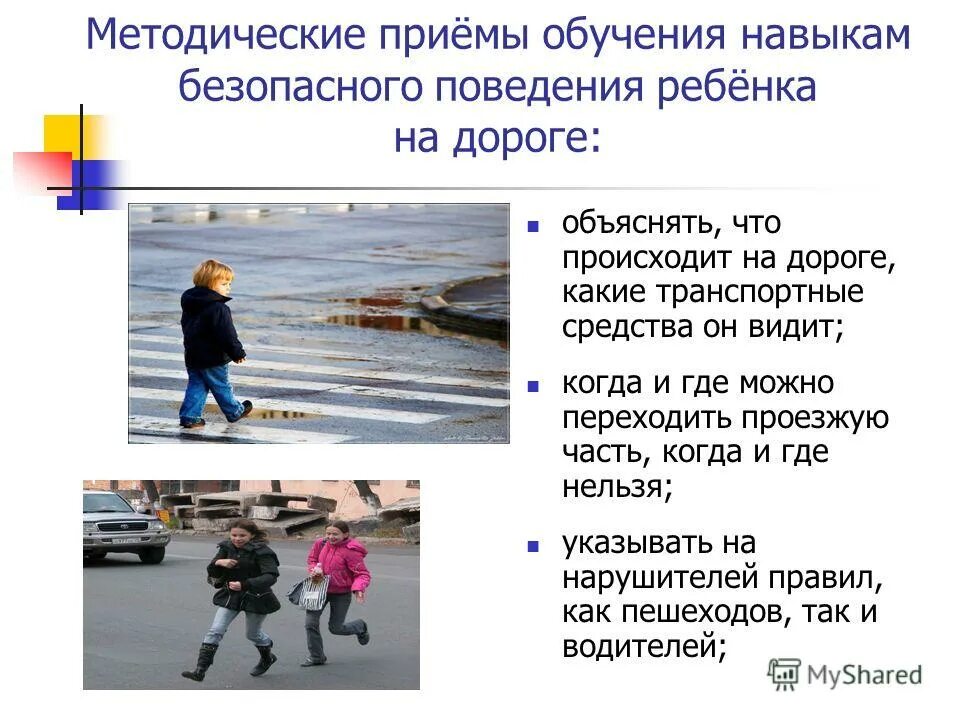 Методические приёмы обучения навыкам безопасного поведения ребёнка на дороге:

- объяснять, что происходит на дороге, какие транспортные средства он видит;
- когда и где можно переходить проезжую часть, когда и где нельзя;
- указывать на нарушителей правил, как пешеходов, так и водителей;

MyShared